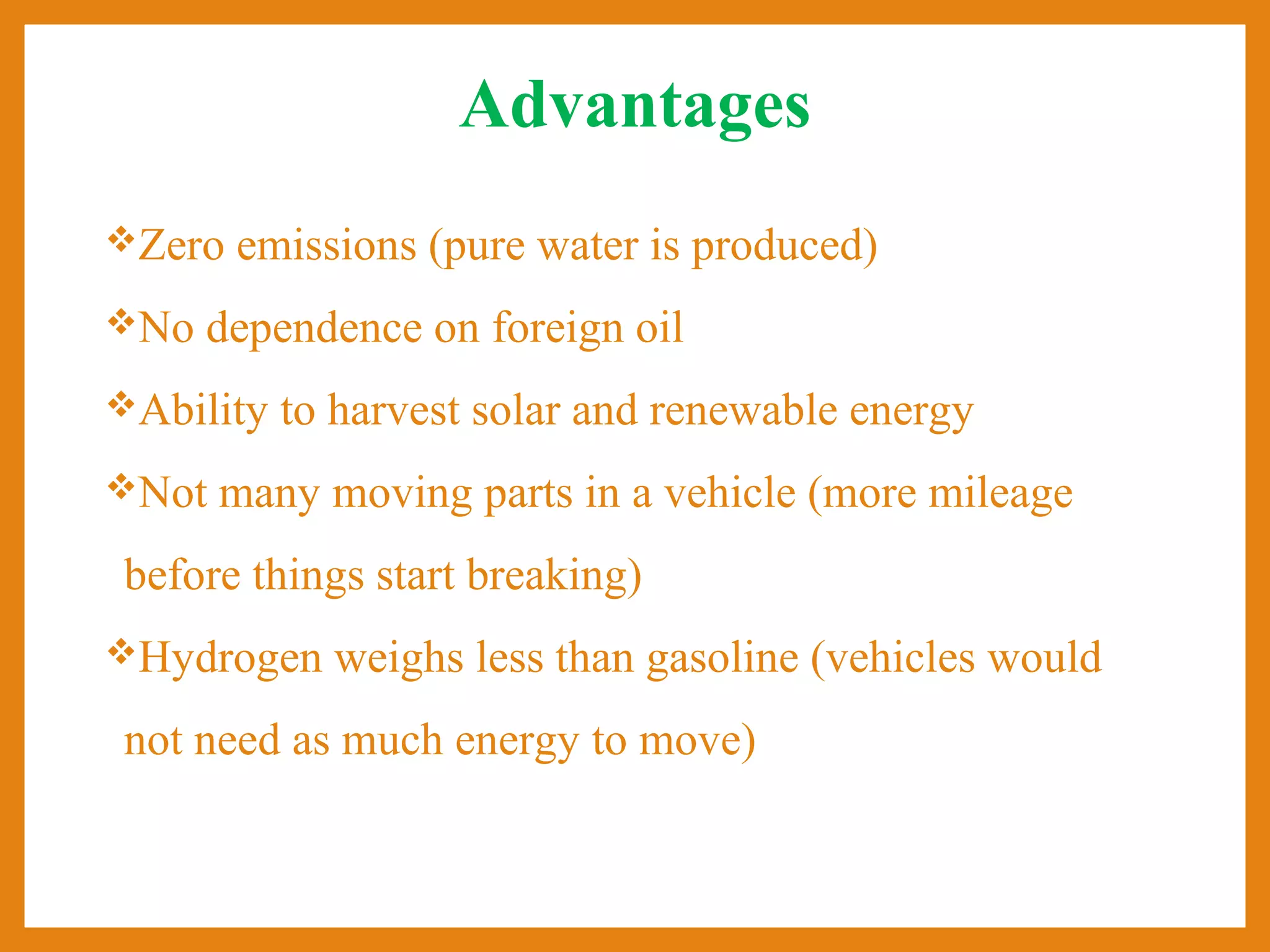 Advantages

❖Zero emissions (pure water is produced)

❖No dependence on foreign oil

❖Ability to harvest solar and renewable energy

❖Not many moving parts in a vehicle (more mileage before things start breaking)

❖Hydrogen weighs less than gasoline (vehicles would not need as much energy to move)